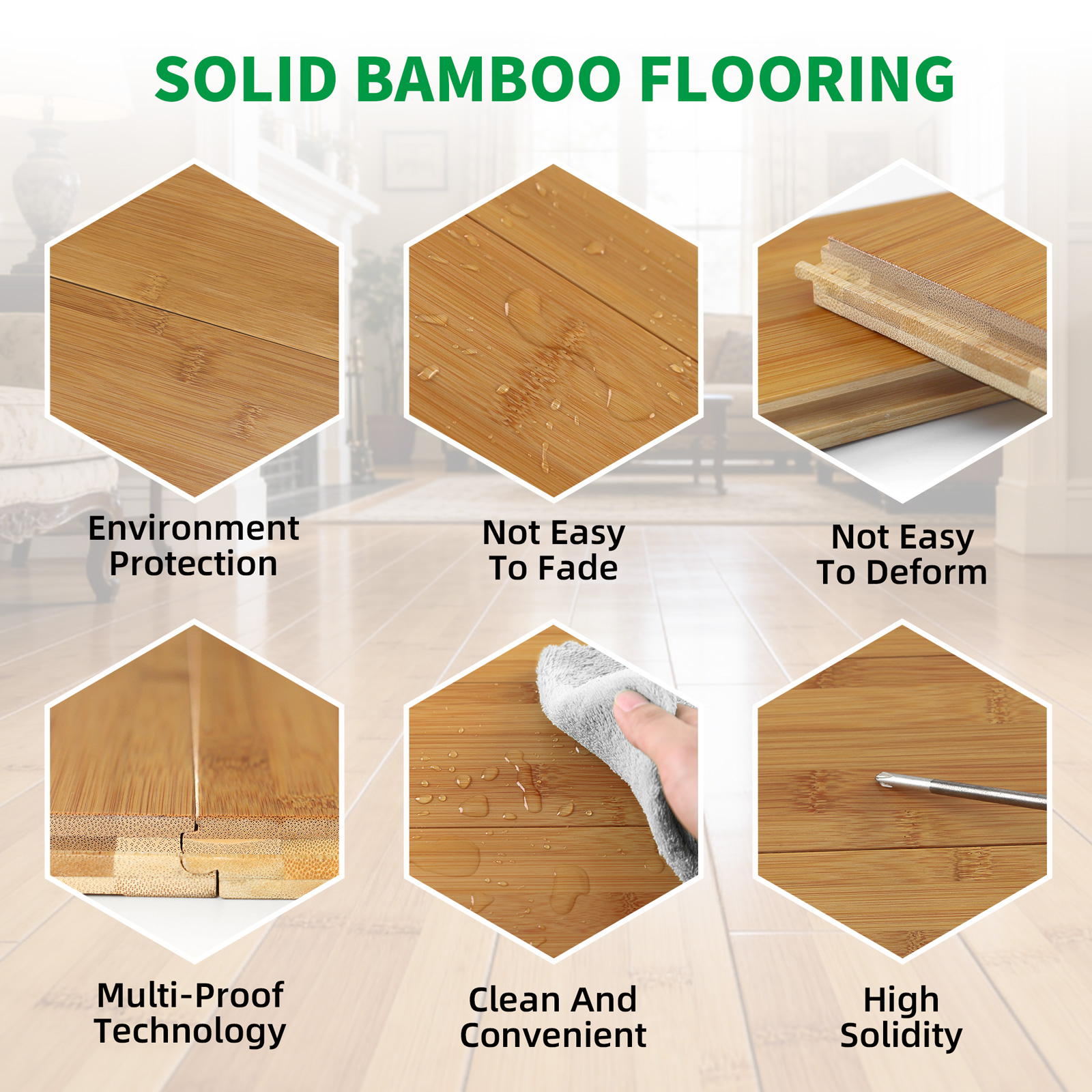 SOLID BAMBOO FLOORING

Environment
Protection

Not Easy
To Fade

Not Easy
To Deform

Multi-Proof
Technology

Clean And
Convenient

High
Solidity